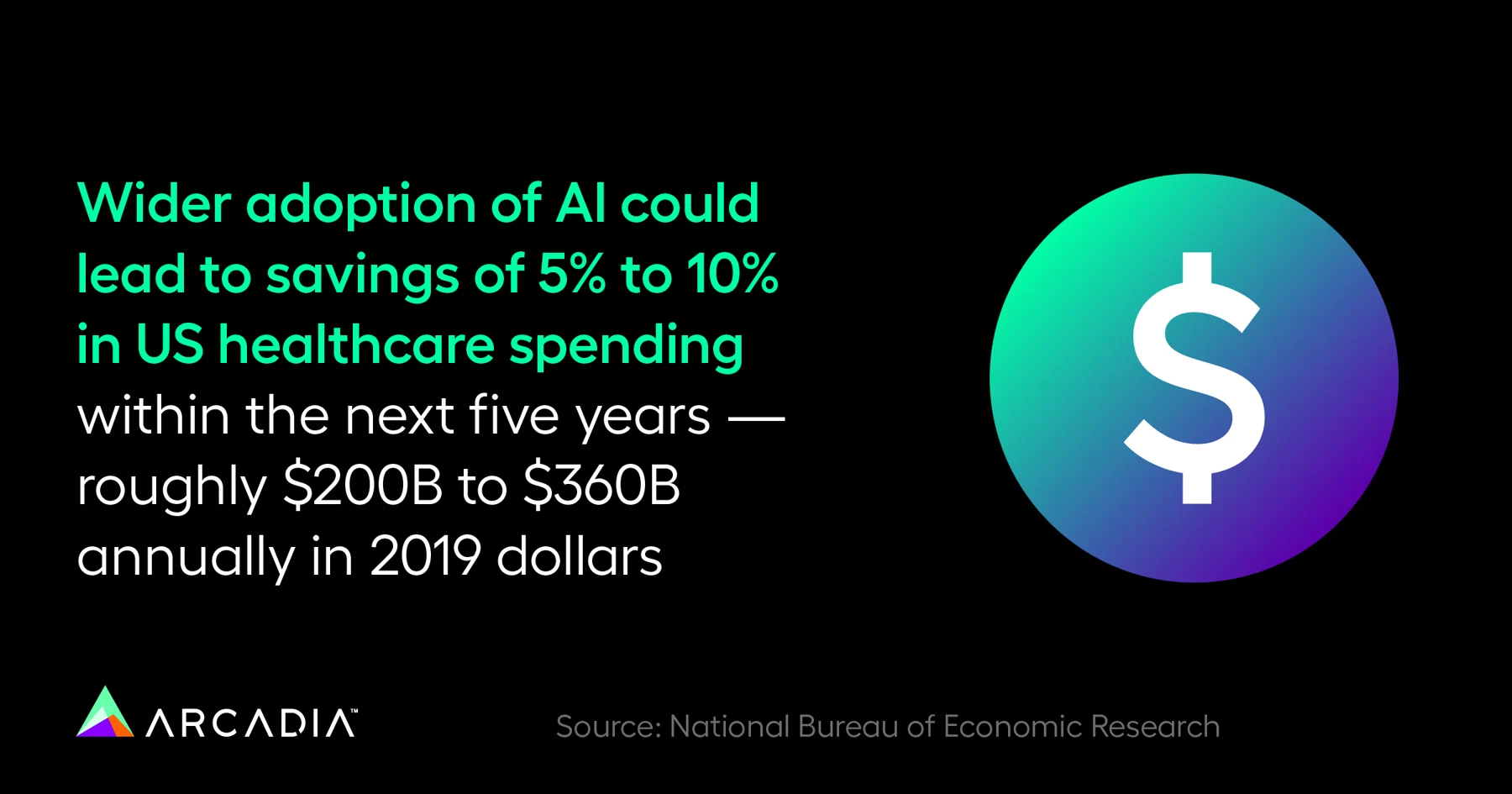 Wider adoption of AI could lead to savings of 5% to 10% in US healthcare spending within the next five years — roughly \$200B to \$360B annually in 2019 dollars

\$

ARCADIA™

Source: National Bureau of Economic Research